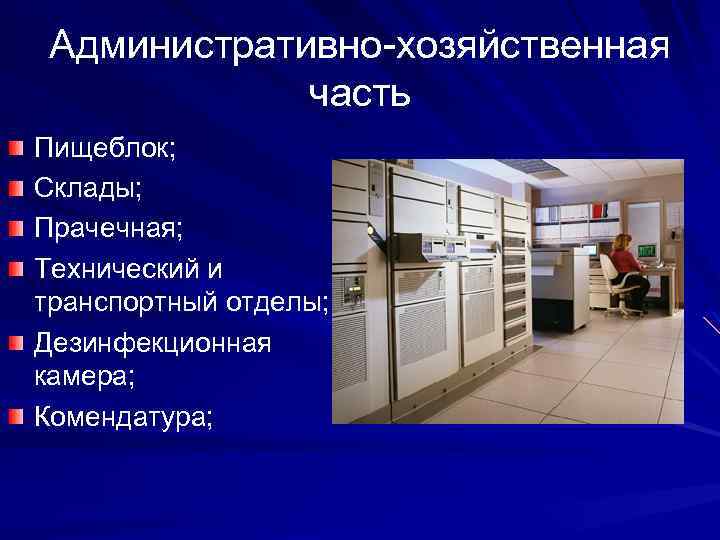 Административно-хозяйственная часть

Пищеблок;
Склады;
Прачечная;
Технический и транспортный отделы;
Дезинфекционная камера;
Комендатура;